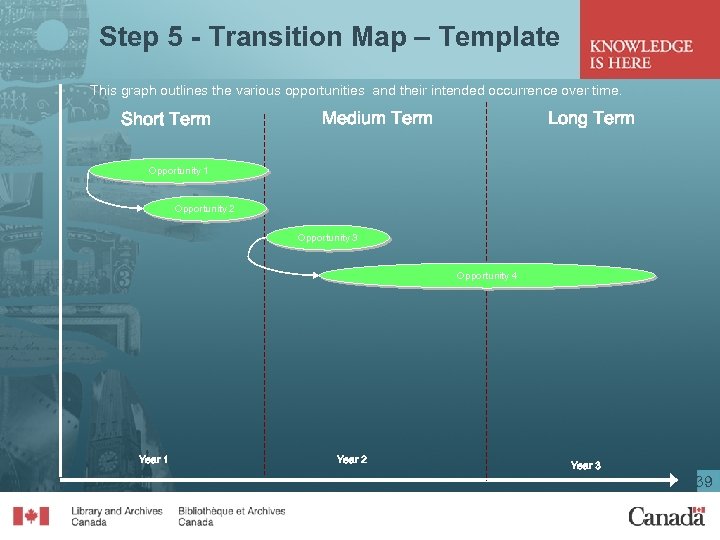 Step 5 - Transition Map – Template

KNOWLEDGE IS HERE

This graph outlines the various opportunities and their intended occurrence over time.

Short Term

Medium Term

Long Term

Opportunity 1

Opportunity 2

Opportunity 3

Opportunity 4

Year 1

Year 2

Year 3

39

Library and Archives Canada

Bibliothèque et Archives Canada

Canada